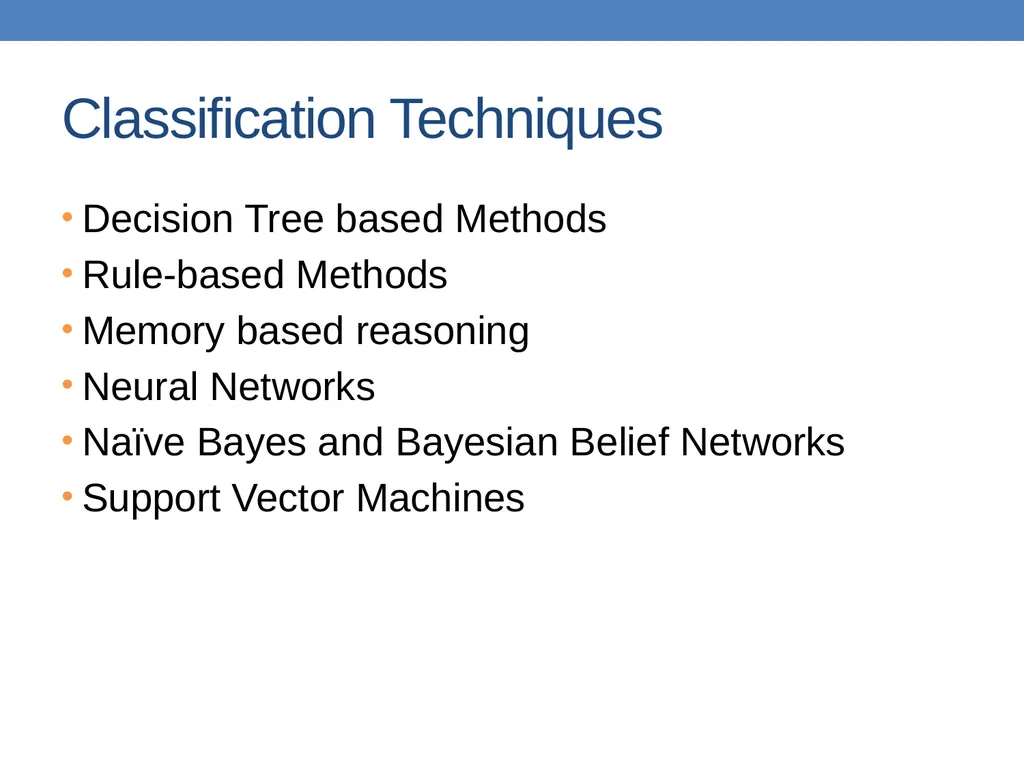 Classification Techniques

• Decision Tree based Methods
• Rule-based Methods
• Memory based reasoning
• Neural Networks
• Naïve Bayes and Bayesian Belief Networks
• Support Vector Machines